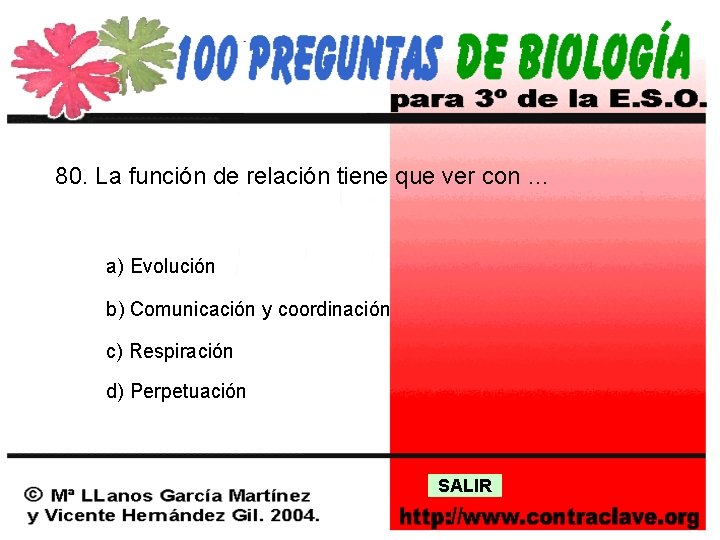 100 PREGUNTAS DE BIOLOGÍA
para 3º de la E.S.O.

80. La función de relación tiene que ver con ...

a) Evolución

b) Comunicación y coordinación

c) Respiración

d) Perpetuación

© Mª LLanos García Martínez y Vicente Hernández Gil. 2004.

SALIR

http://www.contraclave.org